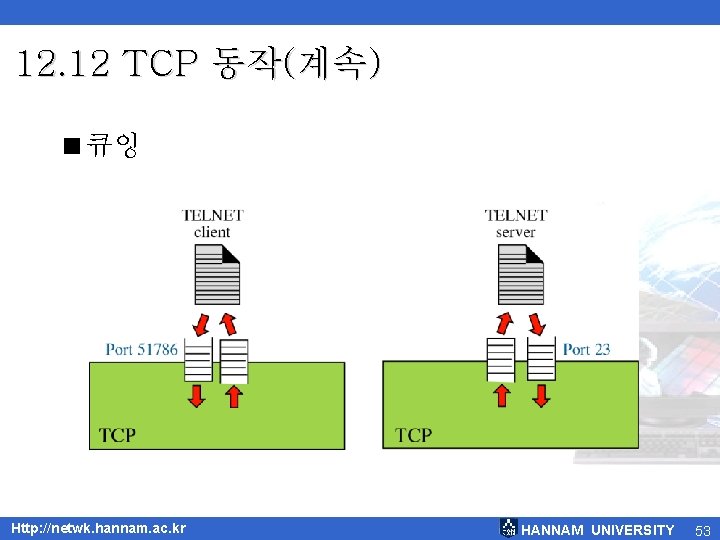 12.12 TCP 동작(계속)

■ 큐잉

TELNET client

Port 51786

TCP

TELNET server

Port 23

TCP

Http://netwk.hannam.ac.kr

HANNAM UNIVERSITY

53